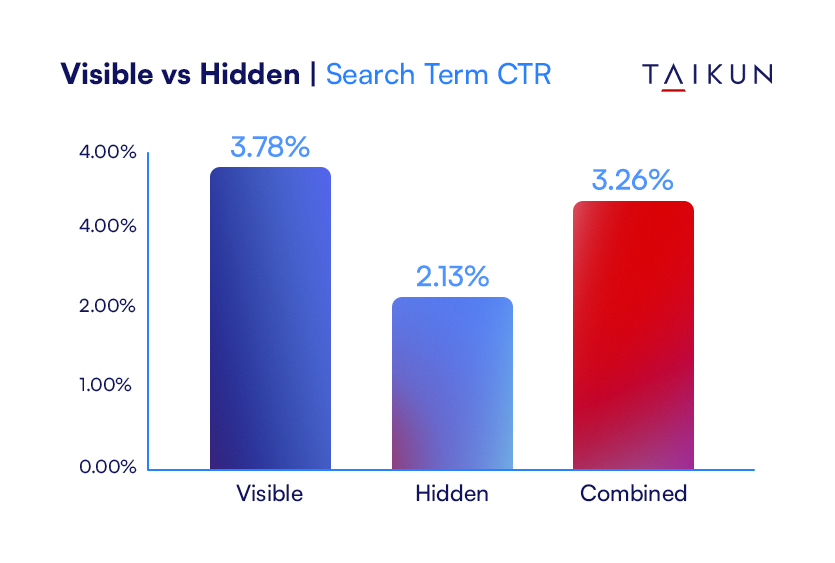 Visible vs Hidden | Search Term CTR

TAIKUN

4.00%
4.00%
2.00%
1.00%
0.00%

3.78%
2.13%
3.26%

Visible
Hidden
Combined